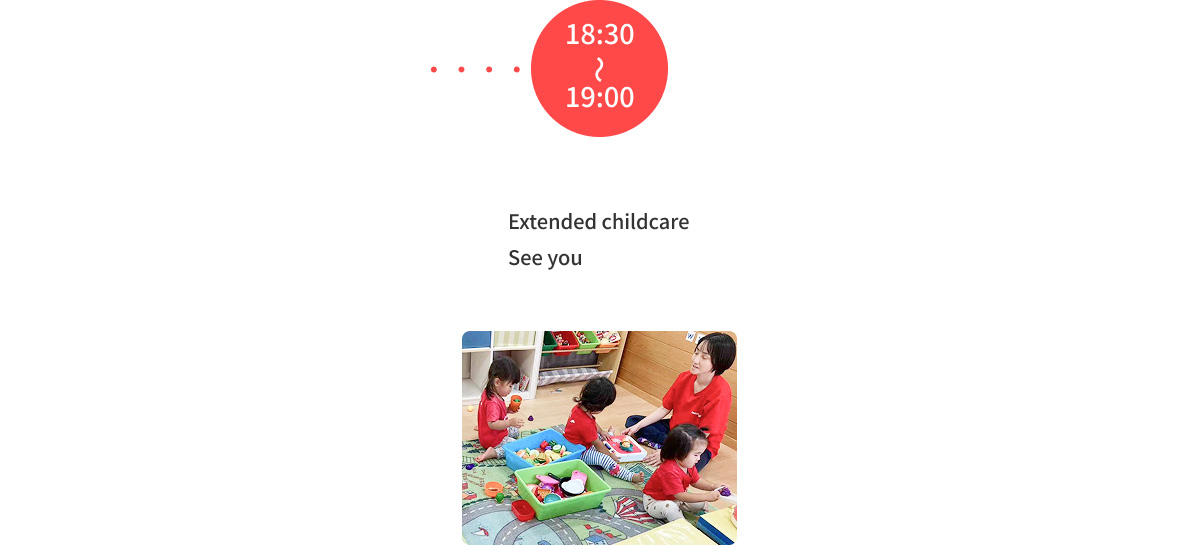 18:30
~
19:00

Extended childcare
See you